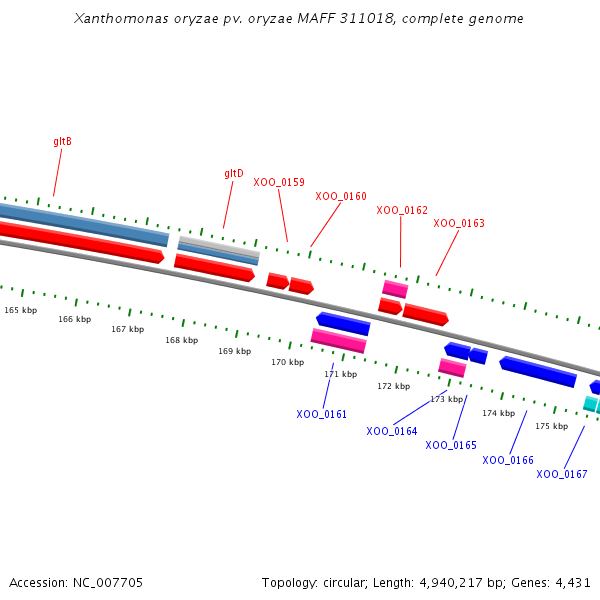 Xanthomonas oryzae pv. oryzae MAFF 311018, complete genome

gltB

gltD

XOO_0159

XOO_0160

XOO_0162

XOO_0163

165 kbp
166 kbp
167 kbp
168 kbp
169 kbp
170 kbp
171 kbp
172 kbp
173 kbp
174 kbp
175 kbp

XOO_0161

XOO_0164

XOO_0165

XOO_0166

XOO_0167

Accession: NC_007705

Topology: circular; Length: 4,940,217 bp; Genes: 4,431